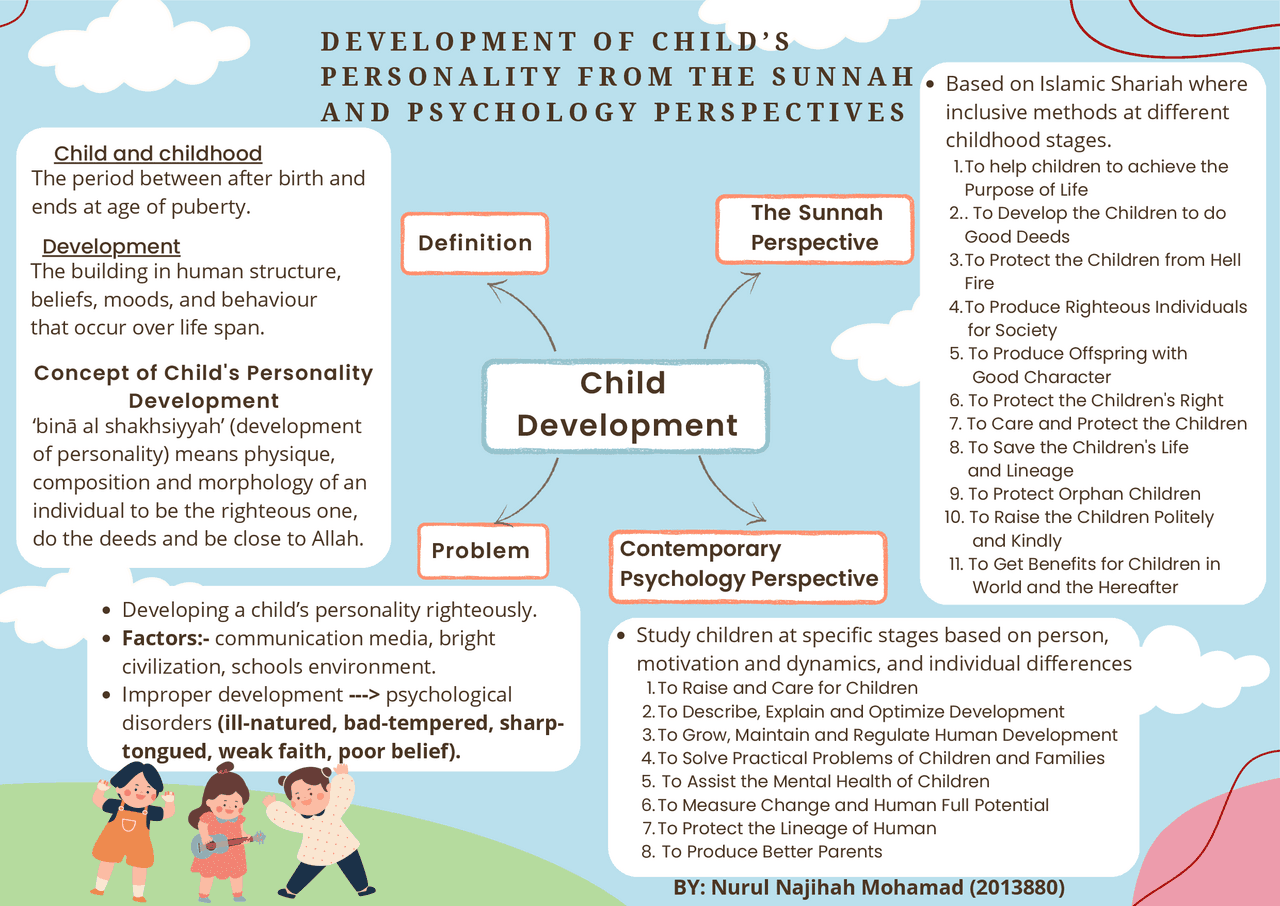 DEVELOPMENT OF CHILD'S PERSONALITY FROM THE SUNNAH AND PSYCHOLOGY PERSPECTIVES

Child and childhood
The period between after birth and ends at age of puberty.

Development
The building in human structure, beliefs, moods, and behaviour that occur over life span.

Concept of Child's Personality Development
'binā al shakhsiyyah' (development of personality) means physique, composition and morphology of an individual to be the righteous one, do the deeds and be close to Allah.

Definition

The Sunnah Perspective

Child Development

Problem

Contemporary Psychology Perspective

• Based on Islamic Shariah where inclusive methods at different childhood stages.
1. To help children to achieve the Purpose of Life
2.. To Develop the Children to do Good Deeds
3. To Protect the Children from Hell Fire
4. To Produce Righteous Individuals for Society
5. To Produce Offspring with Good Character
6. To Protect the Children's Right
7. To Care and Protect the Children
8. To Save the Children's Life and Lineage
9. To Protect Orphan Children
10. To Raise the Children Politely and Kindly
11. To Get Benefits for Children in World and the Hereafter

• Developing a child's personality righteously.
• Factors:- communication media, bright civilization, schools environment.
• Improper development ---> psychological disorders (ill-natured, bad-tempered, sharp-tongued, weak faith, poor belief).

• Study children at specific stages based on person, motivation and dynamics, and individual differences
1. To Raise and Care for Children
2. To Describe, Explain and Optimize Development
3. To Grow, Maintain and Regulate Human Development
4. To Solve Practical Problems of Children and Families
5. To Assist the Mental Health of Children
6. To Measure Change and Human Full Potential
7. To Protect the Lineage of Human
8. To Produce Better Parents

BY: Nurul Najihah Mohamad (2013880)